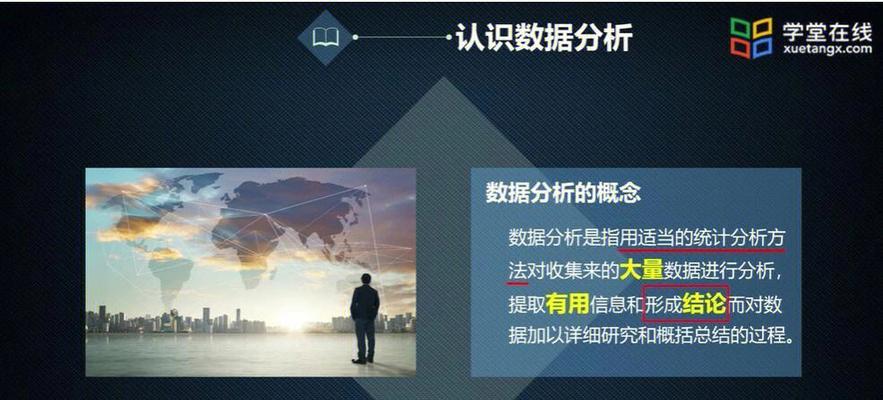 认识数据分析

学堂在线
xuetangx.com

数据分析的概念

数据分析是指用适当的统计分析方法对收集来的大量数据进行分析，提取有用信息和形成结论而对数据加以详细研究和概括总结的过程。